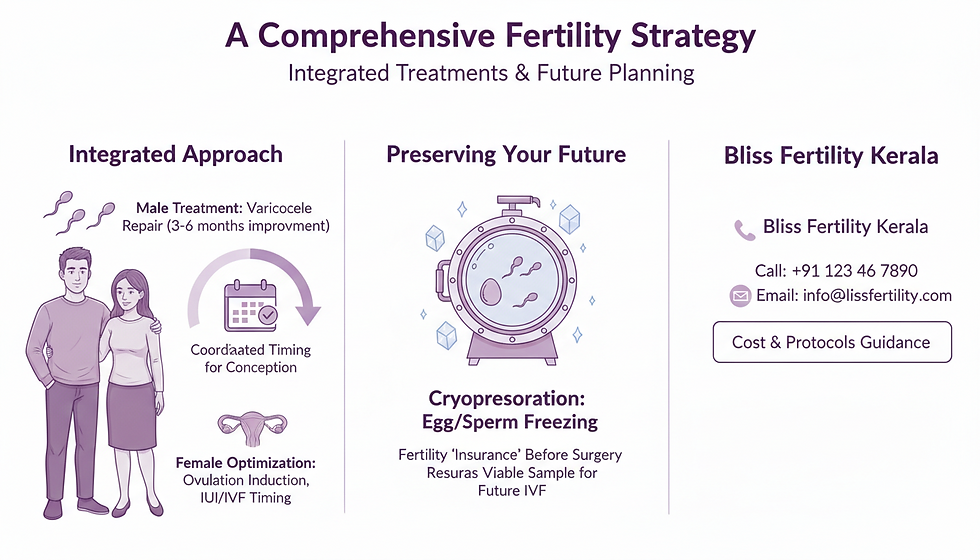 A Comprehensive Fertility Strategy
Integrated Treatments & Future Planning

Integrated Approach

Male Treatment: Varicocele Repair (3-6 months improvment)

Coordaated Timing for Conception

Female Optimization: Ovulation Induction, IUI/IVF Timing

Preserving Your Future

Cryopresoration: Egg/Sperm Freezing

Fertility 'Insurance' Before Surgery Resuras Viable Sample for Future IVF

Bliss Fertility Kerala

Bliss Fertility Kerala

Call: +91 123 46 7890

Email: info@lissfertility.com

Cost & Protocols Guidance